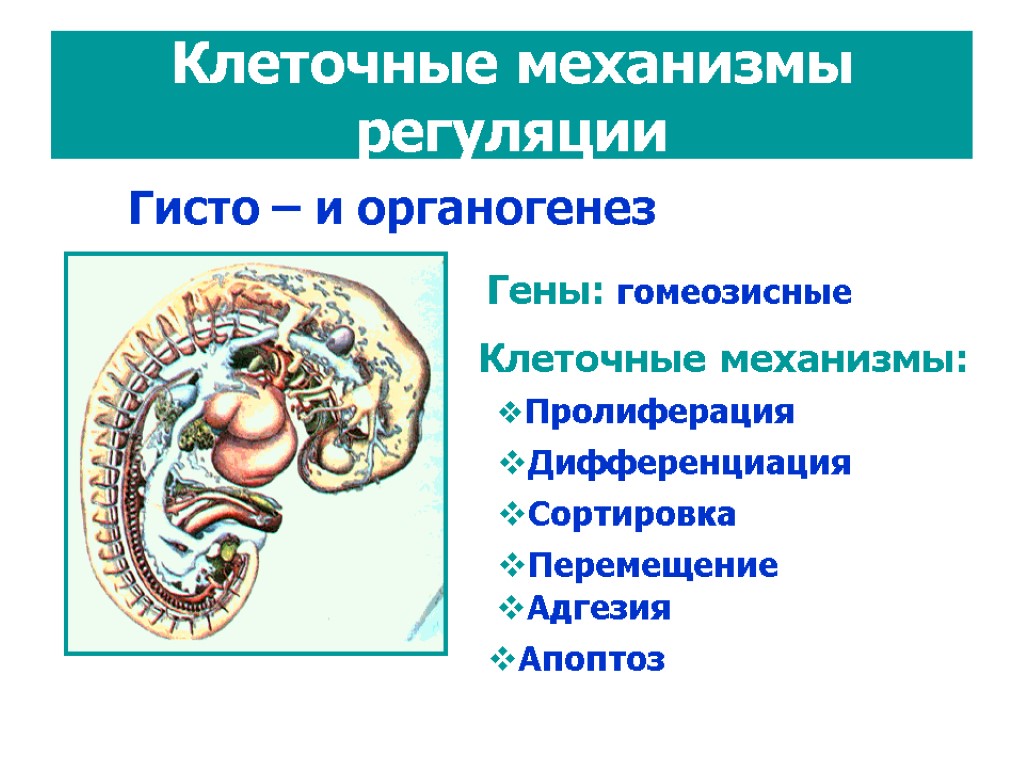 Клеточные механизмы регуляции

Гисто – и органогенез

Гены: гомеозисные

Клеточные механизмы:

❖Пролиферация
❖Дифференциация
❖Сортировка
❖Перемещение
❖Адгезия
❖Апоптоз